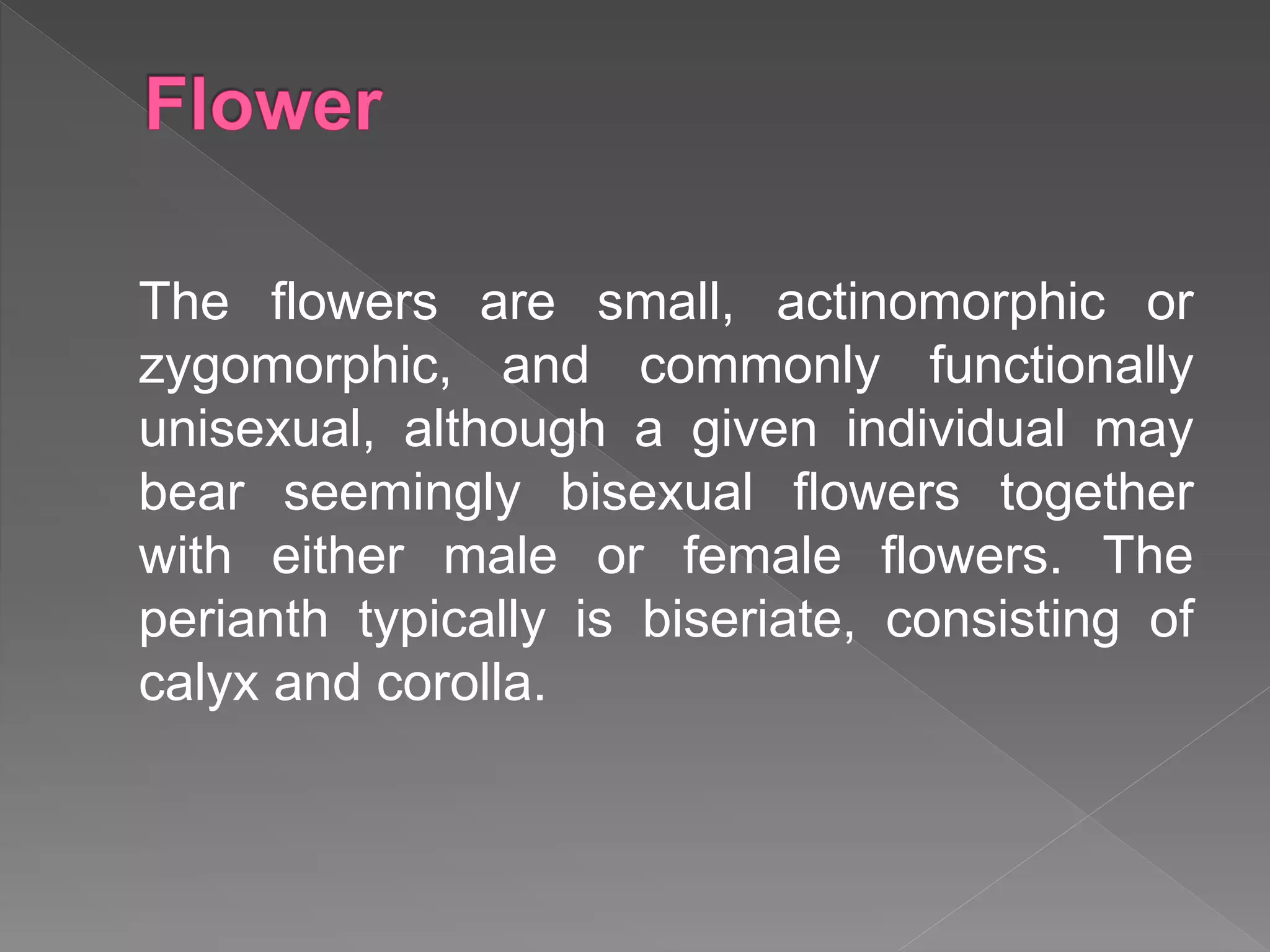 Flower

The flowers are small, actinomorphic or zygomorphic, and commonly functionally unisexual, although a given individual may bear seemingly bisexual flowers together with either male or female flowers. The perianth typically is biseriate, consisting of calyx and corolla.